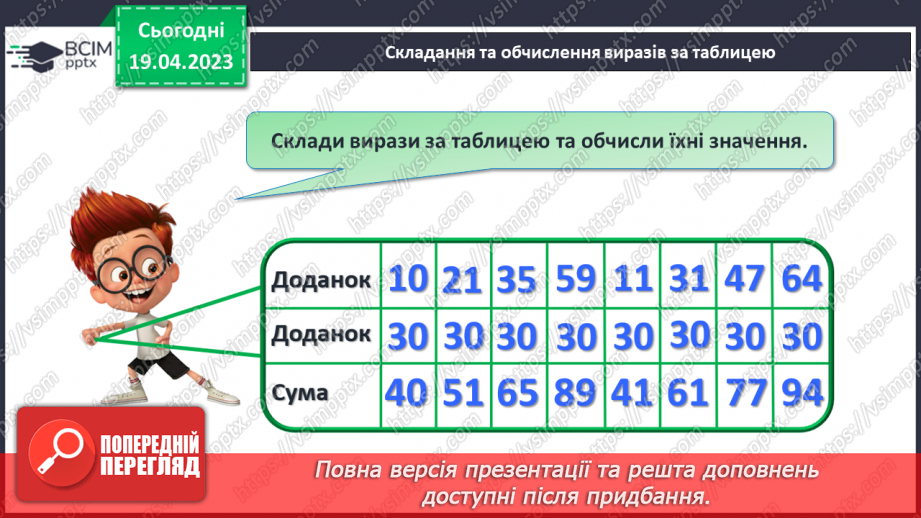 ВСІМ pptx

Сьогодні 19.04.2023

Складання та обчислення виразів за таблицею

Склади вирази за таблицею та обчисли їхні значення.

| Доданок | 10 | 21 | 35 | 59 | 11 | 31 | 47 | 64 |
|---|---|---|---|---|---|---|---|---|
| Доданок | 30 | 30 | 30 | 30 | 30 | 30 | 30 | 30 |
| Сума | 40 | 51 | 65 | 89 | 41 | 61 | 77 | 94 |

ПОПЕРЕДНІЙ ПЕРЕГЛЯД

Повна версія презентації та решта доповнень доступні після придбання.

https://vsimpptx.com